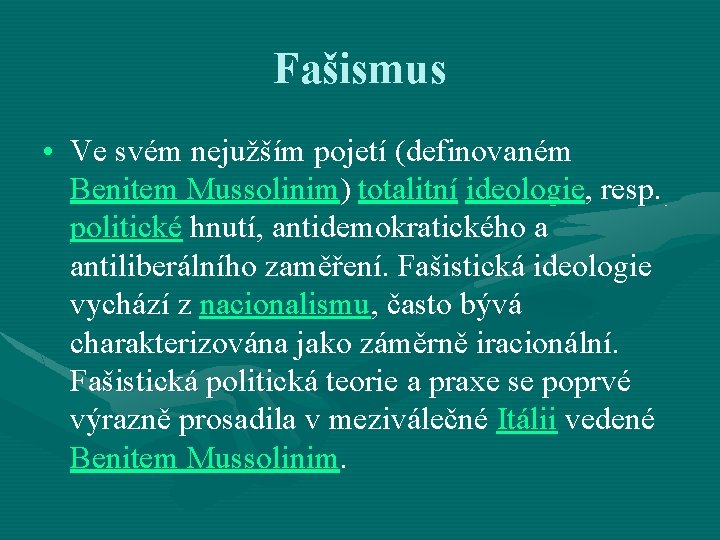 Fašismus

• Ve svém nejužším pojetí (definovaném Benitem Mussolinim) totalitní ideologie, resp. politické hnutí, antidemokratického a antiliberálního zaměření. Fašistická ideologie vychází z nacionalismu, často bývá charakterizována jako záměrně iracionální. Fašistická politická teorie a praxe se poprvé výrazně prosadila v meziválečné Itálii vedené Benitem Mussolinim.